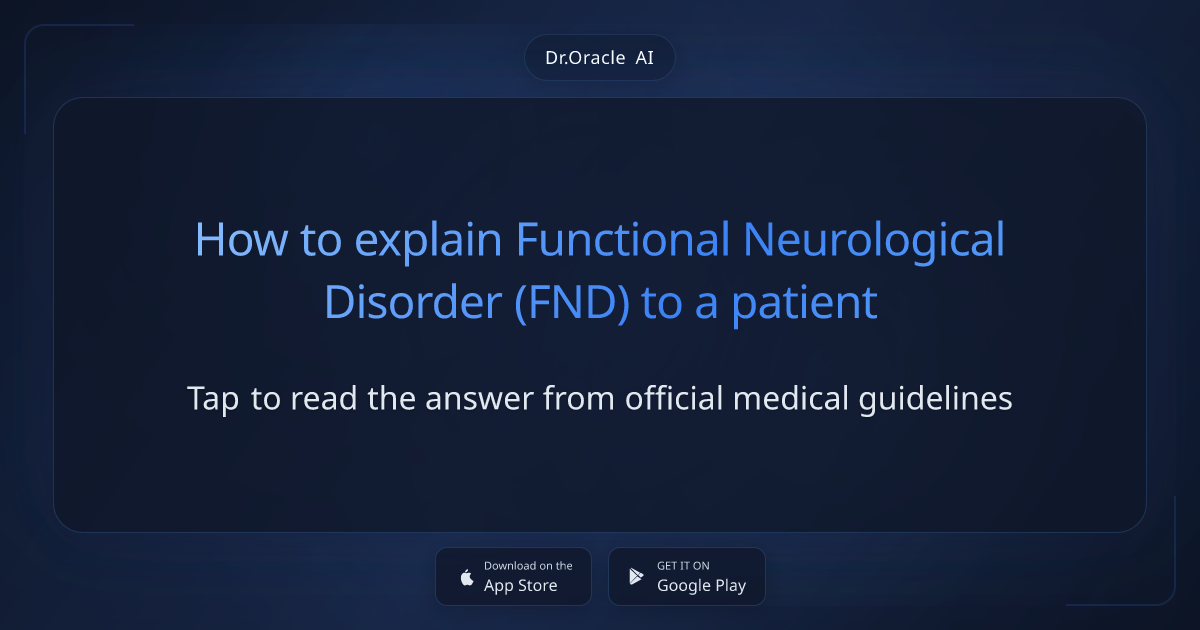 Dr.Oracle AI

How to explain Functional Neurological Disorder (FND) to a patient

Tap to read the answer from official medical guidelines

Download on the
App Store

GET IT ON
Google Play